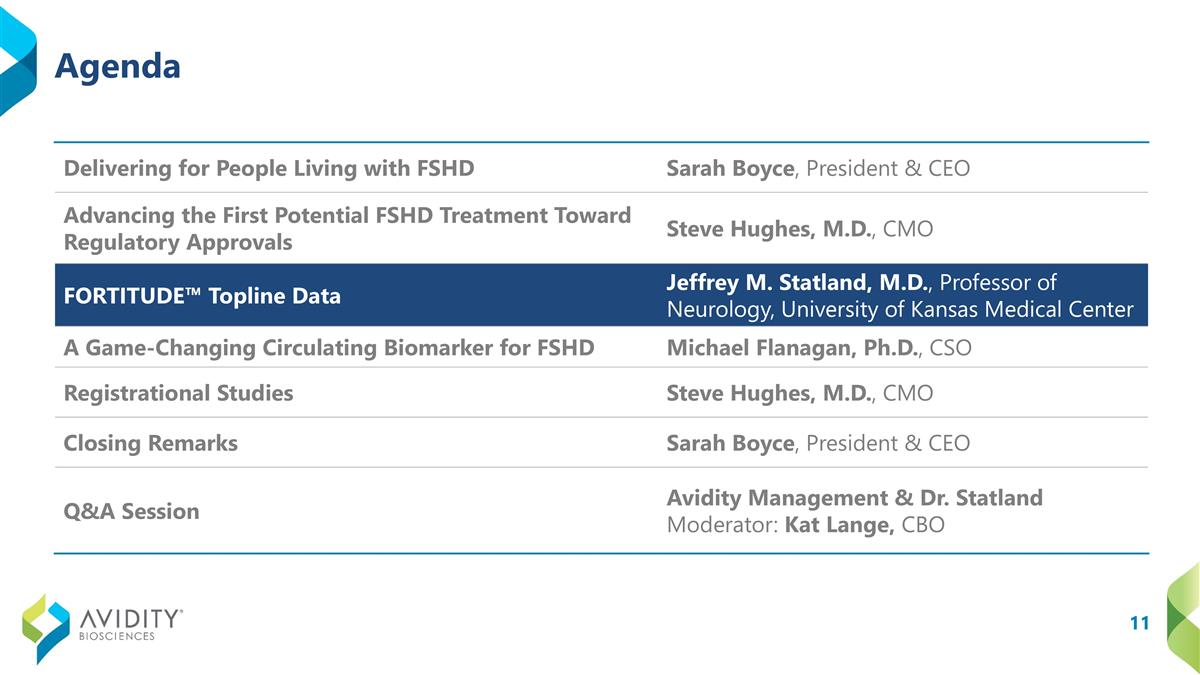 Agenda

| | |
|---|---|
| Delivering for People Living with FSHD | Sarah Boyce, President & CEO |
| Advancing the First Potential FSHD Treatment Toward Regulatory Approvals | Steve Hughes, M.D., CMO |
| FORTITUDE™ Topline Data | Jeffrey M. Statland, M.D., Professor of Neurology, University of Kansas Medical Center |
| A Game-Changing Circulating Biomarker for FSHD | Michael Flanagan, Ph.D., CSO |
| Registrational Studies | Steve Hughes, M.D., CMO |
| Closing Remarks | Sarah Boyce, President & CEO |
| Q&A Session | Avidity Management & Dr. Statland Moderator: Kat Lange, CBO |

AVIDITY® BIOSCIENCES

11